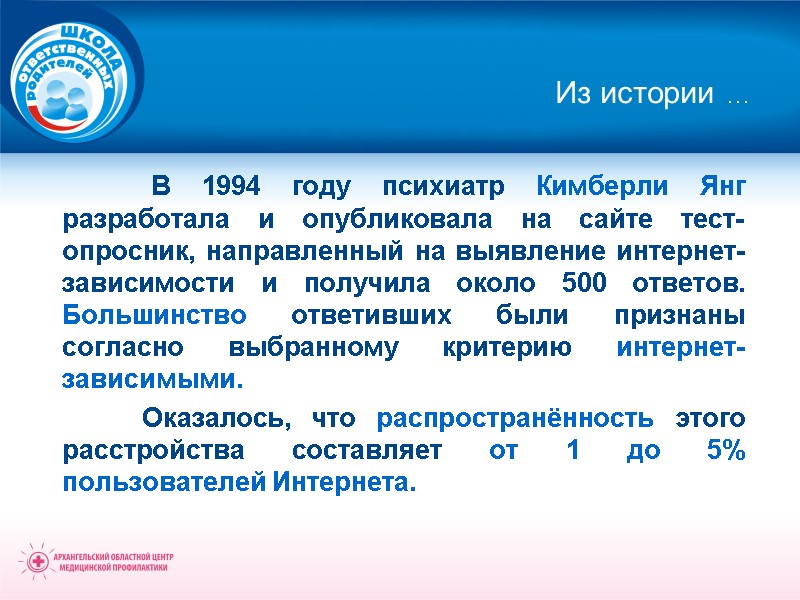 ШКОЛА ответственных родителей

Из истории …

В 1994 году психиатр Кимберли Янг разработала и опубликовала на сайте тест-опросник, направленный на выявление интернет-зависимости и получила около 500 ответов. Большинство ответивших были признаны согласно выбранному критерию интернет-зависимыми.

Оказалось, что распространённость этого расстройства составляет от 1 до 5% пользователей Интернета.

АРХАНГЕЛЬСКИЙ ОБЛАСТНОЙ ЦЕНТР МЕДИЦИНСКОЙ ПРОФИЛАКТИКИ